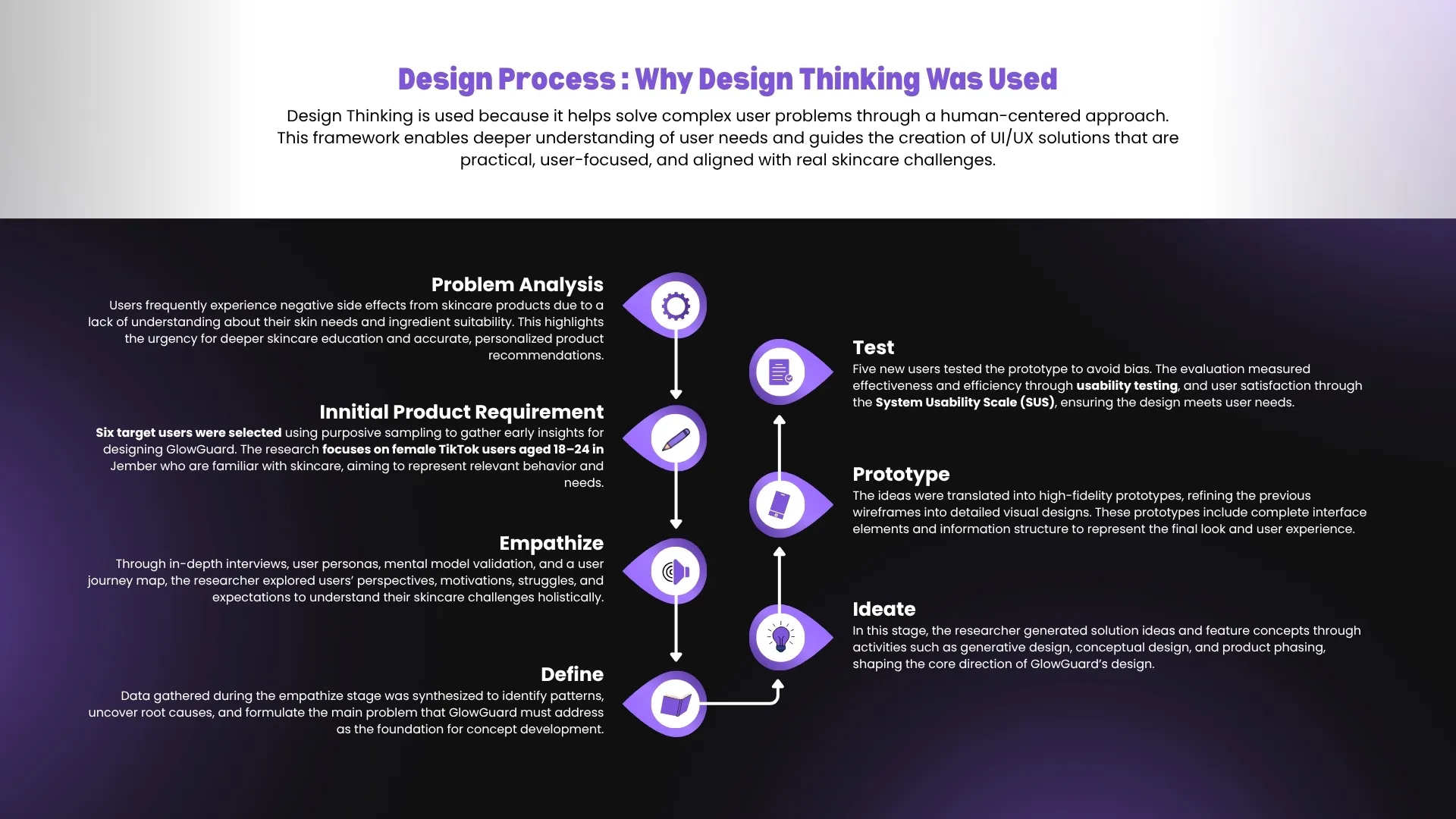 Design Process : Why Design Thinking Was Used

Design Thinking is used because it helps solve complex user problems through a human-centered approach. This framework enables deeper understanding of user needs and guides the creation of UI/UX solutions that are practical, user-focused, and aligned with real skincare challenges.

Problem Analysis

Users frequently experience negative side effects from skincare products due to a lack of understanding about their skin needs and ingredient suitability. This highlights the urgency for deeper skincare education and accurate, personalized product recommendations.

Innitial Product Requirement

Six target users were selected using purposive sampling to gather early insights for designing GlowGuard. The research focuses on female TikTok users aged 18–24 in Jember who are familiar with skincare, aiming to represent relevant behavior and needs.

Empathize

Through in-depth interviews, user personas, mental model validation, and a user journey map, the researcher explored users' perspectives, motivations, struggles, and expectations to understand their skincare challenges holistically.

Define

Data gathered during the empathize stage was synthesized to identify patterns, uncover root causes, and formulate the main problem that GlowGuard must address as the foundation for concept development.

Test

Five new users tested the prototype to avoid bias. The evaluation measured effectiveness and efficiency through usability testing, and user satisfaction through the System Usability Scale (SUS), ensuring the design meets user needs.

Prototype

The ideas were translated into high-fidelity prototypes, refining the previous wireframes into detailed visual designs. These prototypes include complete interface elements and information structure to represent the final look and user experience.

Ideate

In this stage, the researcher generated solution ideas and feature concepts through activities such as generative design, conceptual design, and product phasing, shaping the core direction of GlowGuard's design.